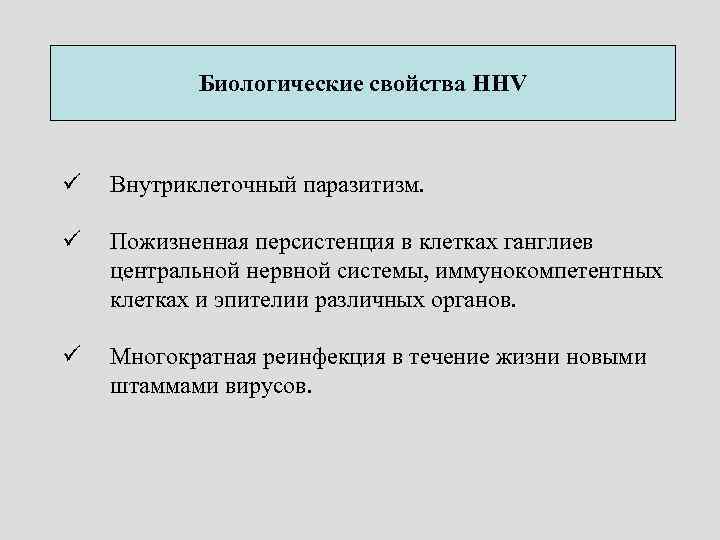 Биологические свойства HHV

✓ Внутриклеточный паразитизм.

✓ Пожизненная персистенция в клетках ганглиев центральной нервной системы, иммунокомпетентных клетках и эпителии различных органов.

✓ Многократная реинфекция в течение жизни новыми штаммами вирусов.